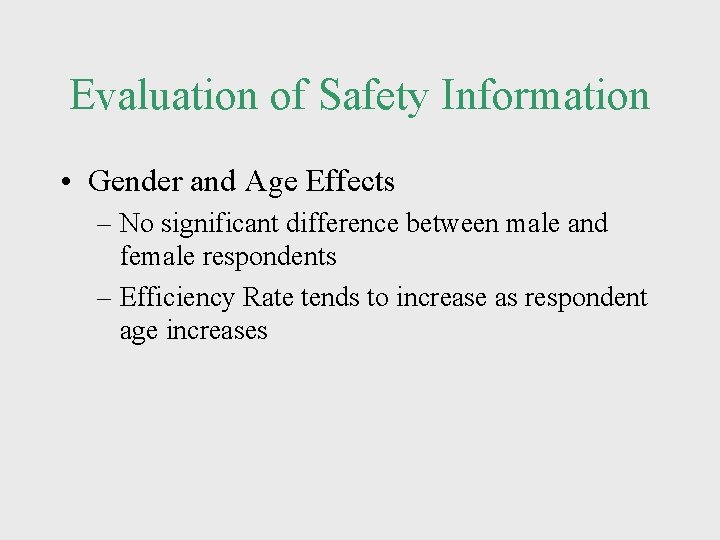 Evaluation of Safety Information

• Gender and Age Effects
– No significant difference between male and female respondents
– Efficiency Rate tends to increase as respondent age increases